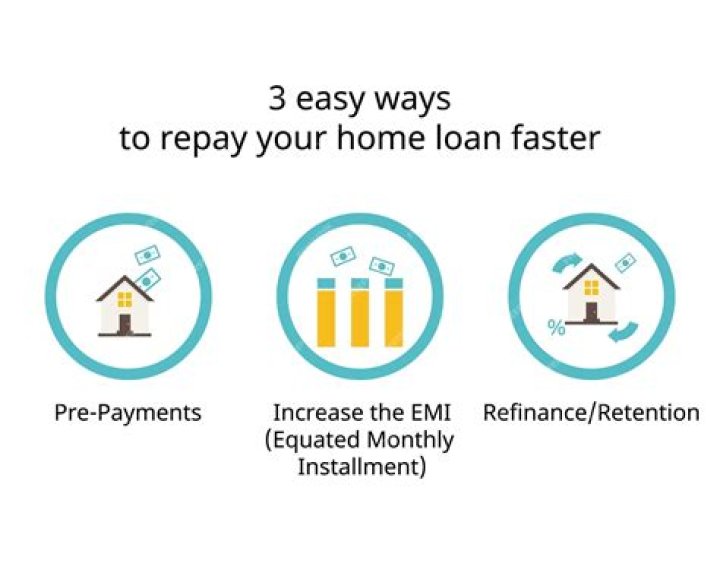 3 easy ways
to repay your home loan faster

%

Pre-Payments

Increase the EMI (Equated Monthly Installment)

Refinance/Retention